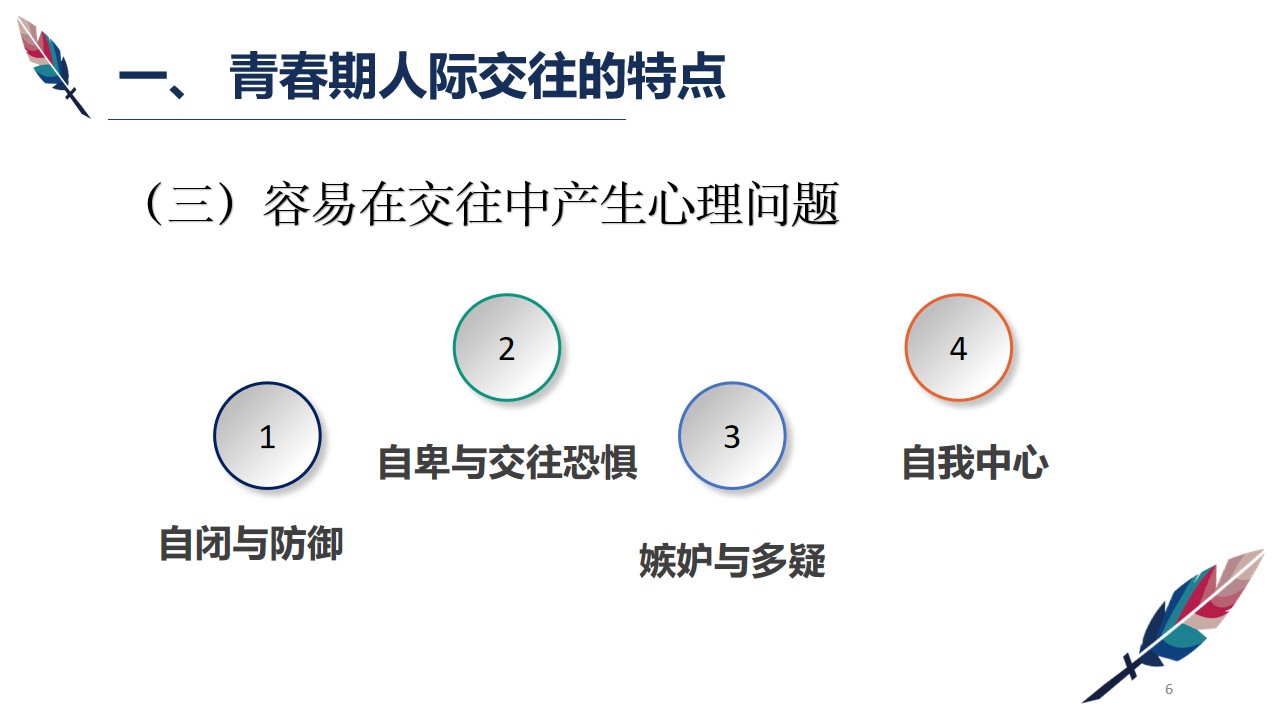 一、 青春期人际交往的特点

（三）容易在交往中产生心理问题

1

自闭与防御

2

自卑与交往恐惧

3

嫉妒与多疑

4

自我中心

6